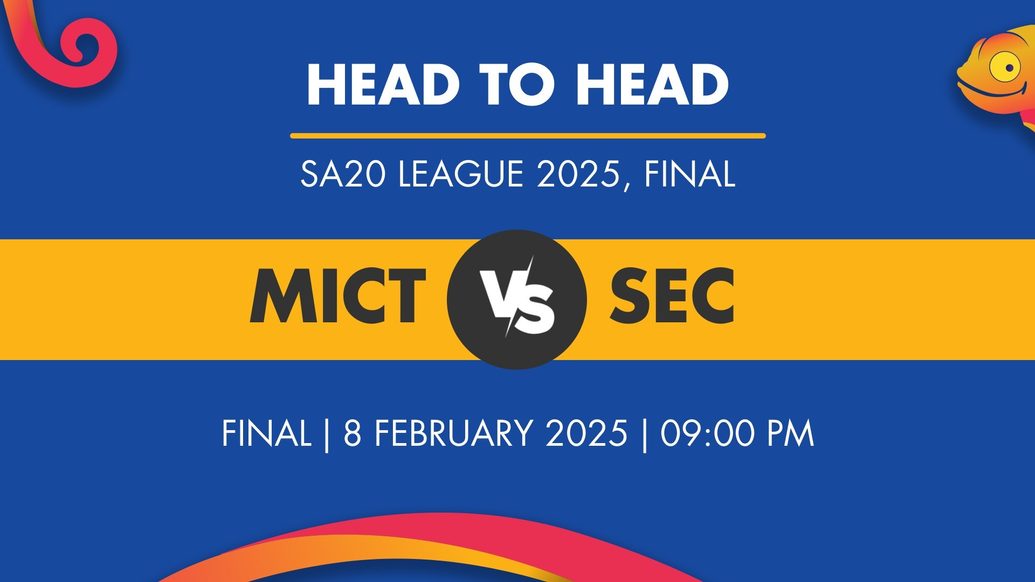 HEAD TO HEAD

SA20 LEAGUE 2025, FINAL

MICT VS SEC

FINAL | 8 FEBRUARY 2025 | 09:00 PM